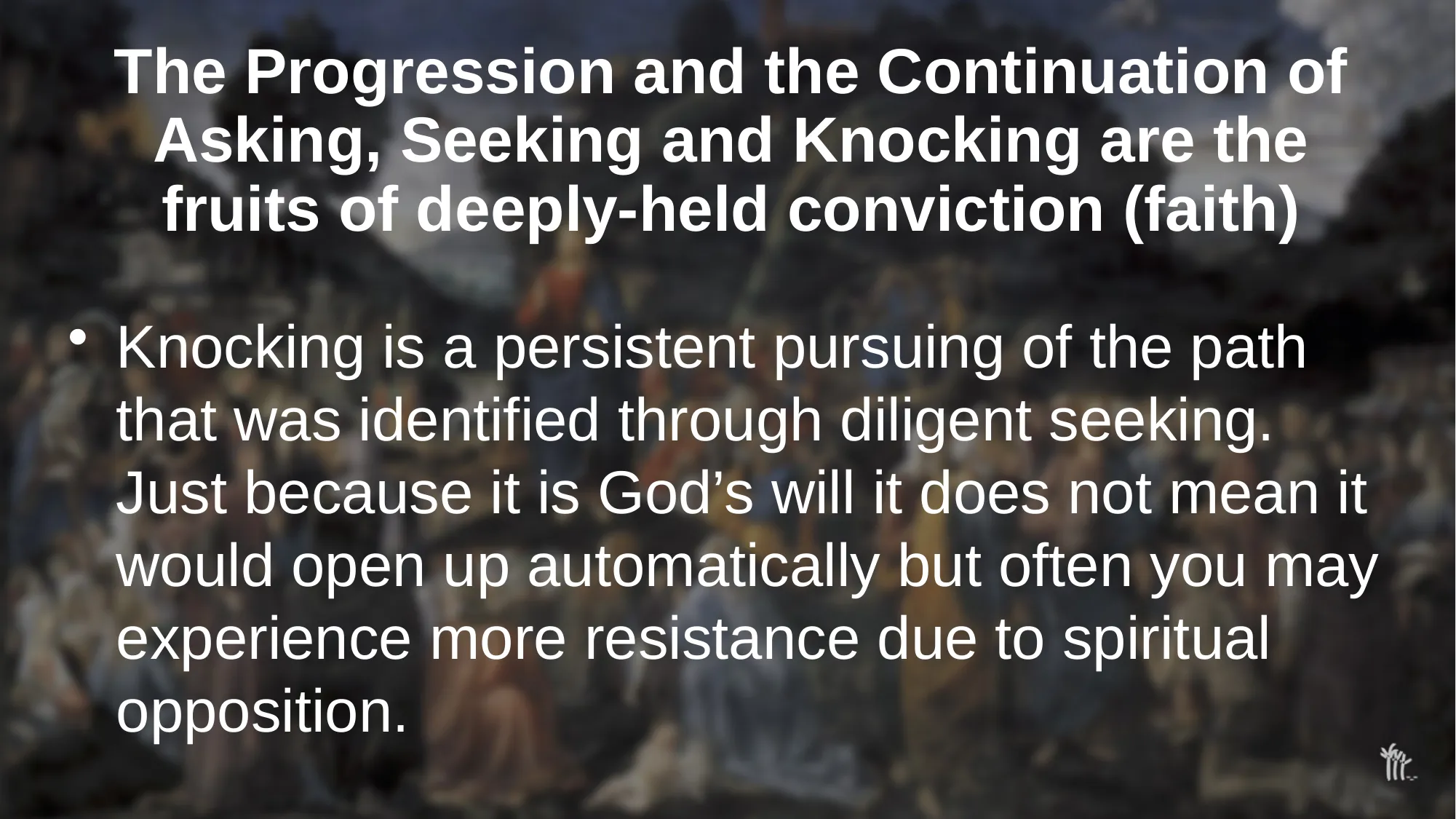 The Progression and the Continuation of Asking, Seeking and Knocking are the fruits of deeply-held conviction (faith)

• Knocking is a persistent pursuing of the path that was identified through diligent seeking. Just because it is God’s will it does not mean it would open up automatically but often you may experience more resistance due to spiritual opposition.